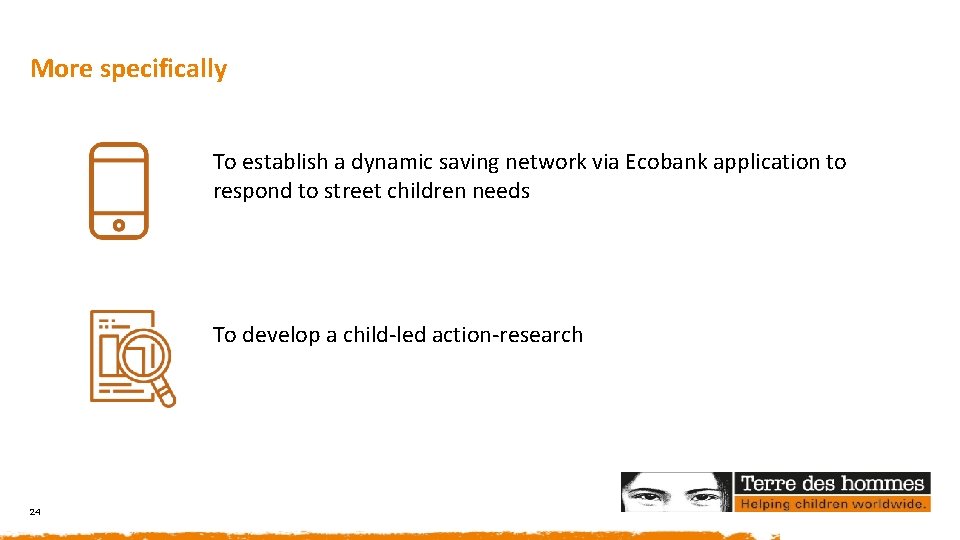 More specifically

To establish a dynamic saving network via Ecobank application to respond to street children needs

To develop a child-led action-research

24

Terre des hommes
Helping children worldwide.